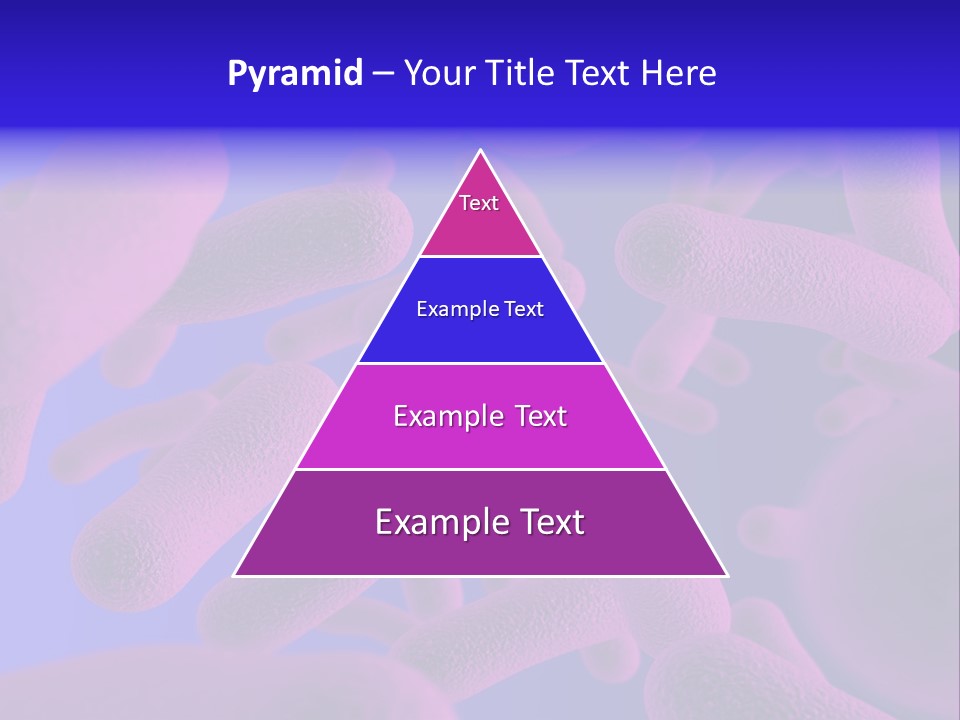 Pyramid – Your Title Text Here

Text

Example Text

Example Text

Example Text